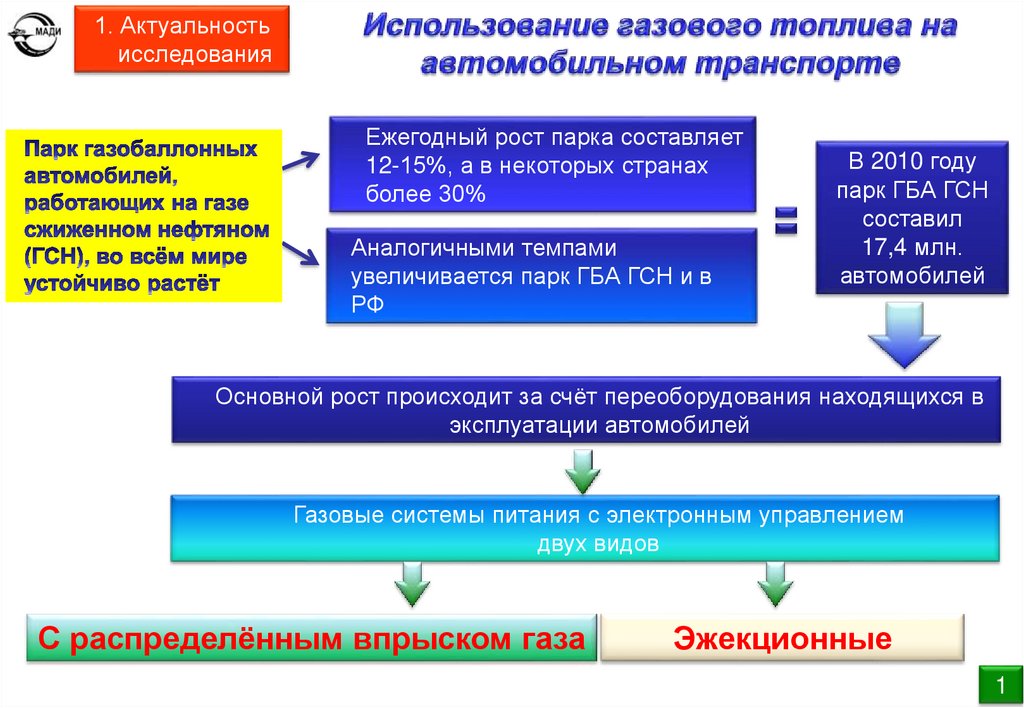 МАДИ

1. Актуальность исследования

Использование газового топлива на автомобильном транспорте

Парк газобаллонных автомобилей, работающих на газе сжиженном нефтяном (ГСН), во всём мире устойчиво растёт

Ежегодный рост парка составляет 12-15%, а в некоторых странах более 30%

Аналогичными темпами увеличивается парк ГБА ГСН и в РФ

=

В 2010 году парк ГБА ГСН составил 17,4 млн. автомобилей

Основной рост происходит за счёт переоборудования находящихся в эксплуатации автомобилей

Газовые системы питания с электронным управлением двух видов

С распределённым впрыском газа

Эжекционные

1